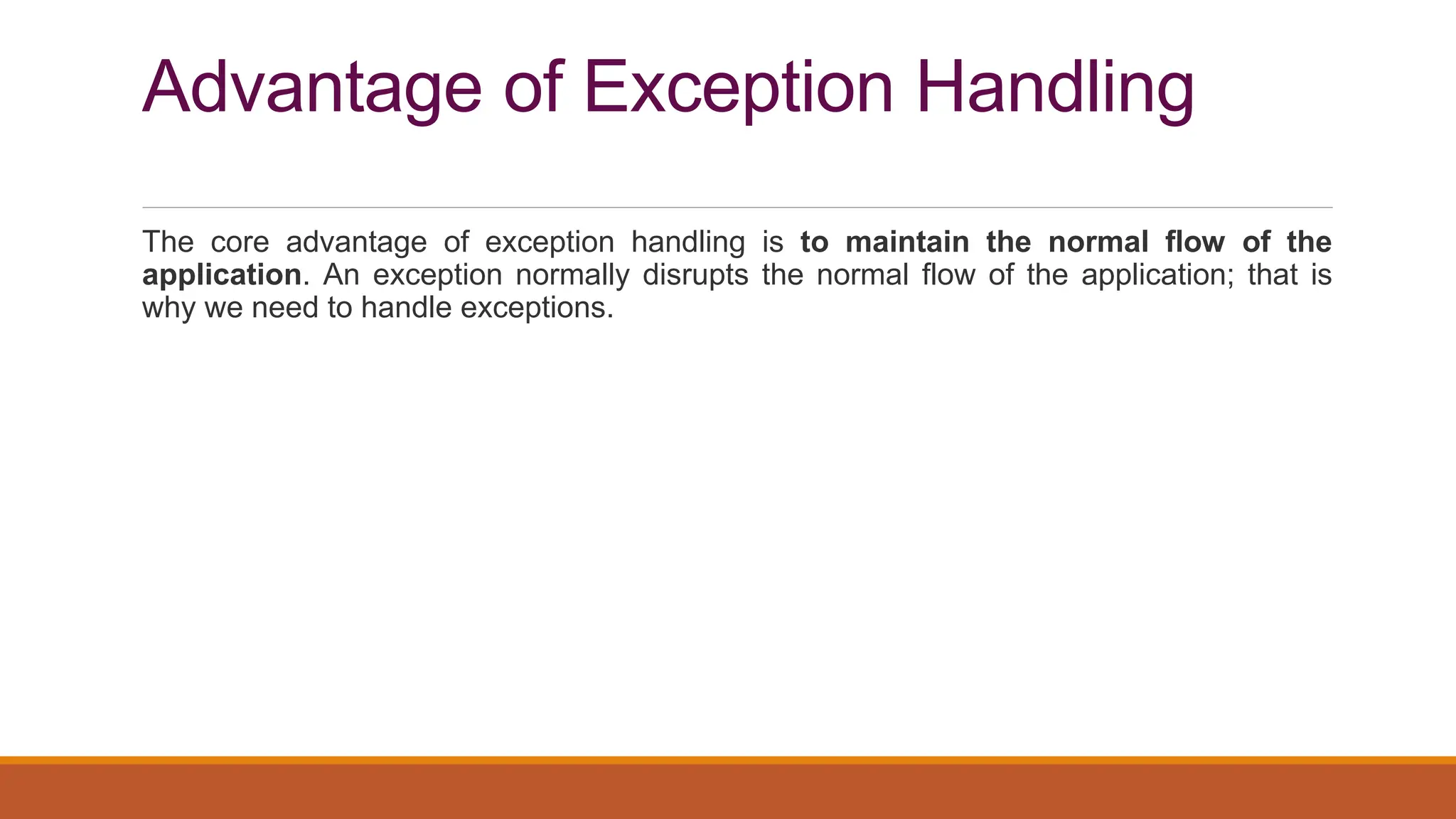 Advantage of Exception Handling

The core advantage of exception handling is to maintain the normal flow of the application. An exception normally disrupts the normal flow of the application; that is why we need to handle exceptions.